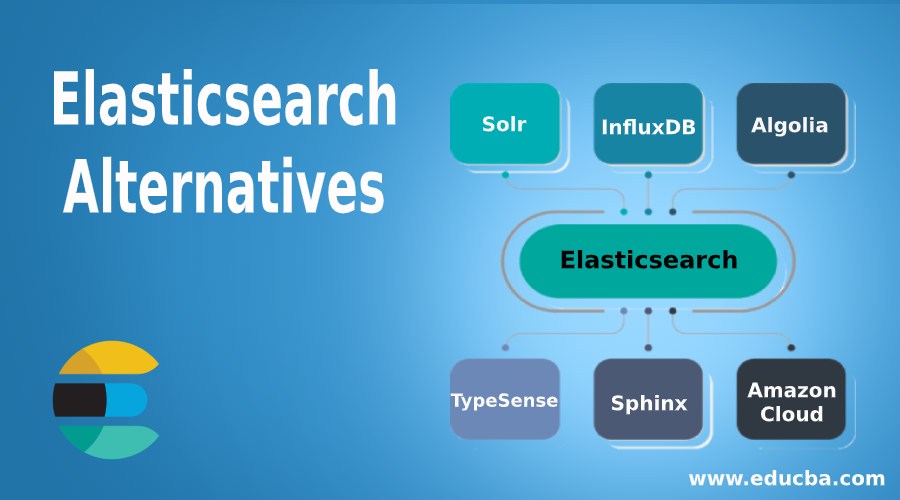 Elasticsearch Alternatives

Solr

InfluxDB

Algolia

Elasticsearch

TypeSense

Sphinx

Amazon Cloud

www.educba.com